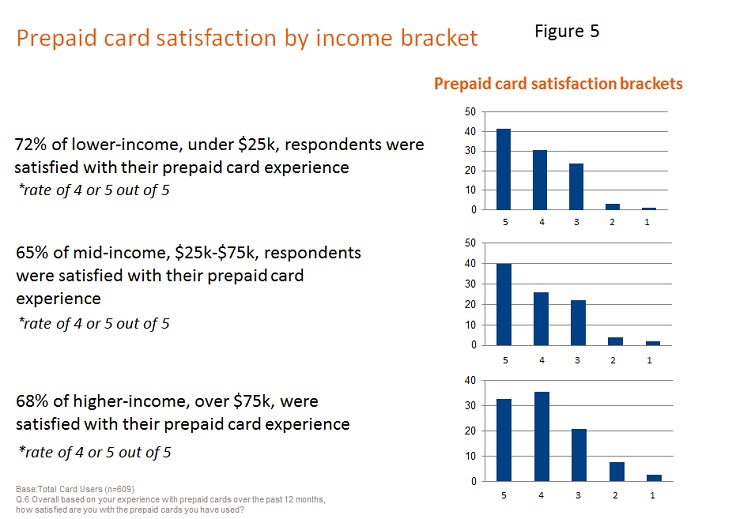 Prepaid card satisfaction by income bracket

Figure 5

Prepaid card satisfaction brackets

72% of lower-income, under \$25k, respondents were satisfied with their prepaid card experience
*rate of 4 or 5 out of 5

50
40
30
20
10
0
5 4 3 2 1

65% of mid-income, \$25k-\$75k, respondents were satisfied with their prepaid card experience
*rate of 4 or 5 out of 5

50
40
30
20
10
0
5 4 3 2 1

68% of higher-income, over \$75k, were satisfied with their prepaid card experience
*rate of 4 or 5 out of 5

40
30
20
10
0
5 4 3 2 1

Base:Total Card Users (n=609)
Q.6 Overall based on your experience with prepaid cards over the past 12 months, how satisfied are you with the prepaid cards you have used?